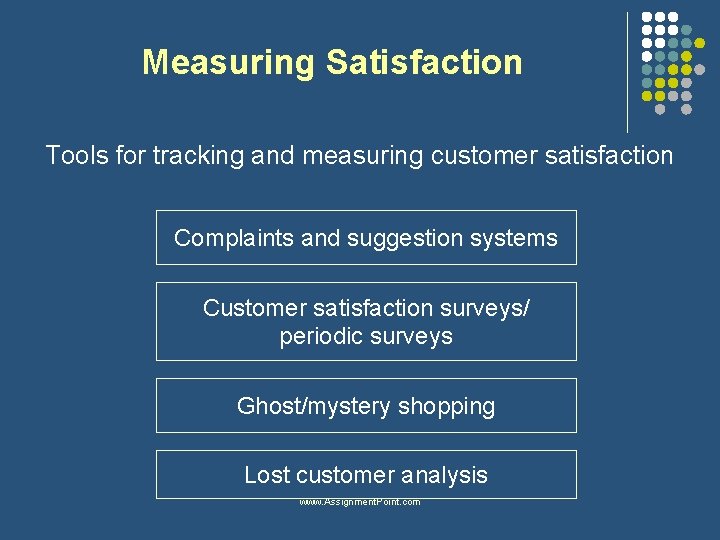 Measuring Satisfaction

Tools for tracking and measuring customer satisfaction

Complaints and suggestion systems

Customer satisfaction surveys/ periodic surveys

Ghost/mystery shopping

Lost customer analysis

www.AssignmentPoint.com